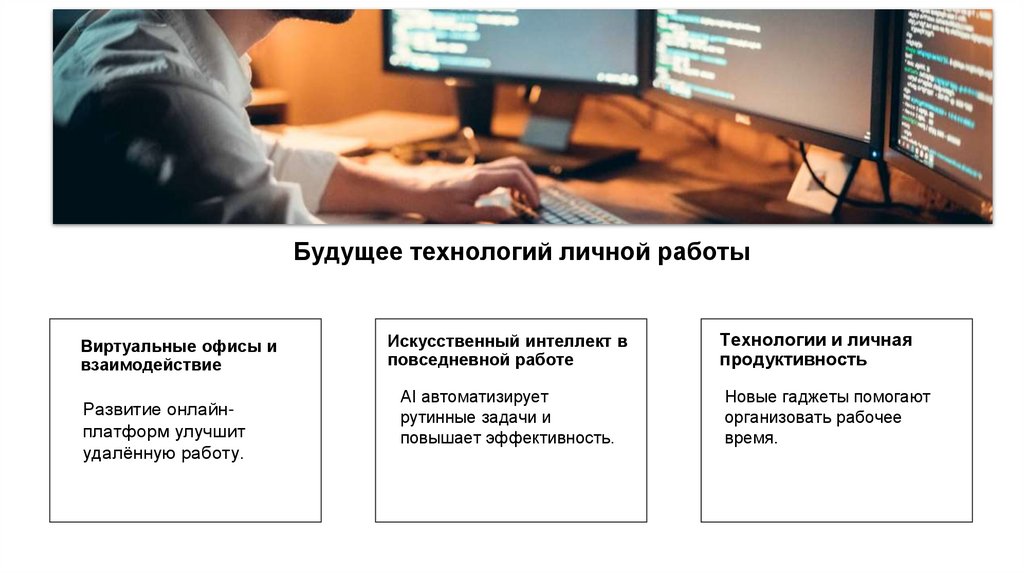 Будущее технологий личной работы

Виртуальные офисы и взаимодействие

Развитие онлайн-платформ улучшит удалённую работу.

Искусственный интеллект в повседневной работе

AI автоматизирует рутинные задачи и повышает эффективность.

Технологии и личная продуктивность

Новые гаджеты помогают организовать рабочее время.